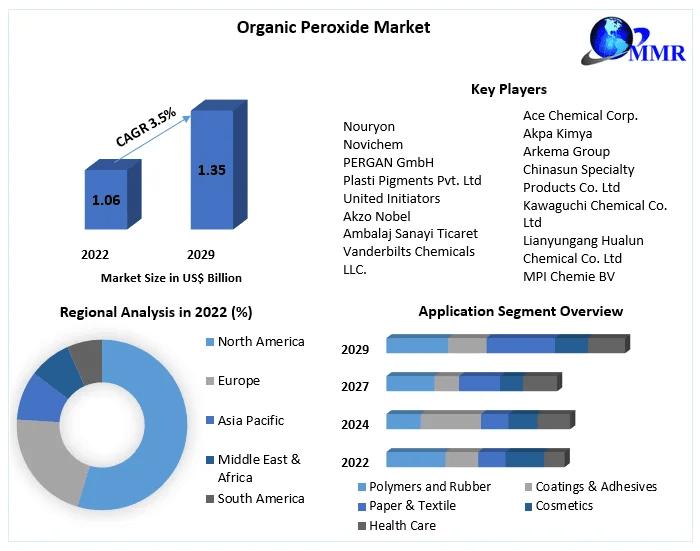 Organic Peroxide Market

MMR

CAGR 3.5%

1.06

1.35

2022

2029

Market Size in US$ Billion

Key Players

Nouryon
Novichem
PERGAN GmbH
Plasti Pigments Pvt. Ltd
United Initiators
Akzo Nobel
Ambalaj Sanayi Ticaret
Vanderbilts Chemicals LLC.

Ace Chemical Corp.
Akpa Kimya
Arkema Group
Chinasun Specialty Products Co. Ltd
Kawaguchi Chemical Co. Ltd
Lianyungang Hualun Chemical Co. Ltd
MPI Chemie BV

Regional Analysis in 2022 (%)

North America
Europe
Asia Pacific
Middle East & Africa
South America

Application Segment Overview

2029
2027
2024
2022

Polymers and Rubber
Coatings & Adhesives
Paper & Textile
Cosmetics
Health Care